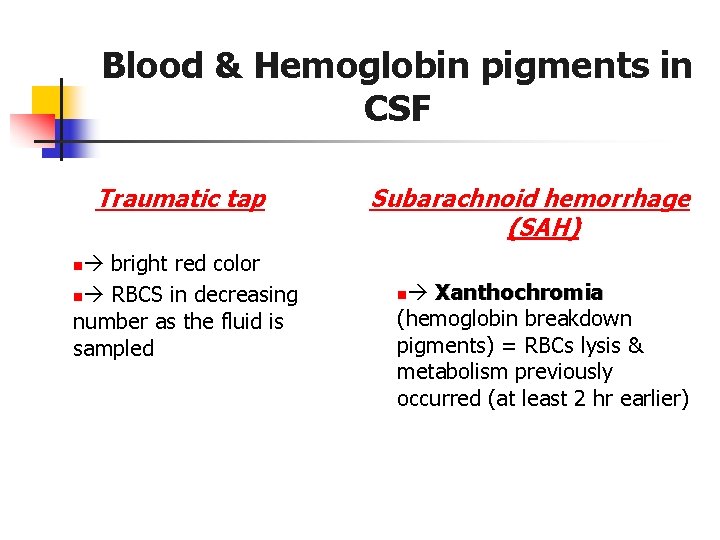 Blood & Hemoglobin pigments in CSF

Traumatic tap

→ bright red color

→ RBCS in decreasing number as the fluid is sampled

Subarachnoid hemorrhage (SAH)

→ Xanthochromia (hemoglobin breakdown pigments) = RBCs lysis & metabolism previously occurred (at least 2 hr earlier)